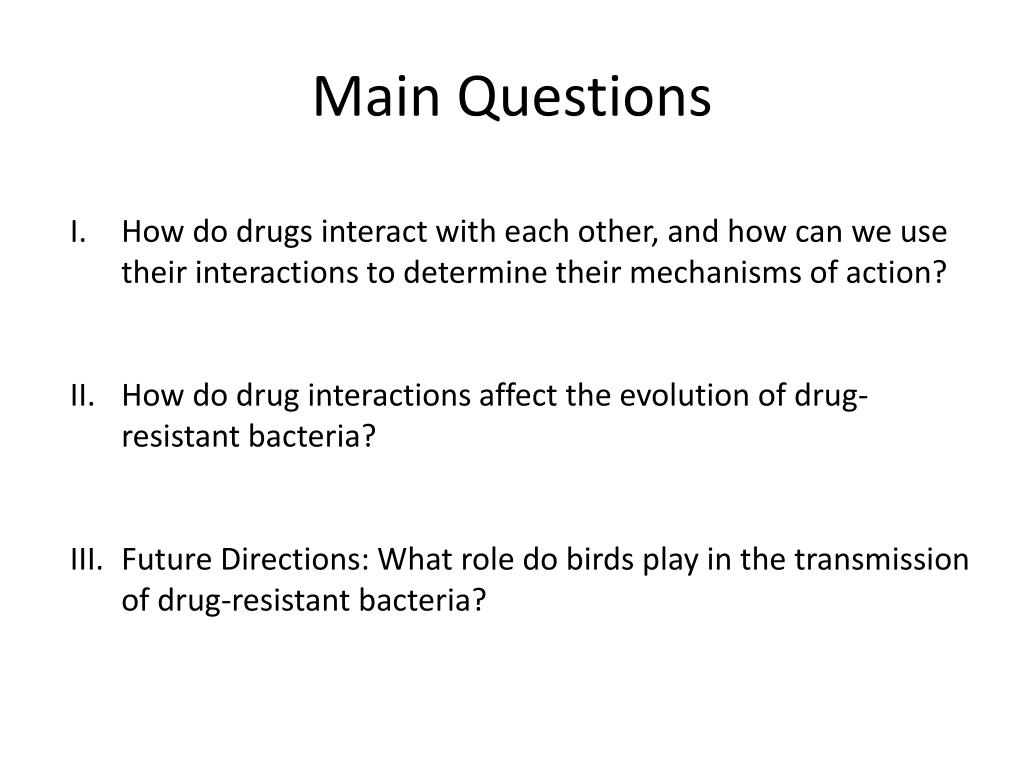 Main Questions

I. How do drugs interact with each other, and how can we use their interactions to determine their mechanisms of action?

II. How do drug interactions affect the evolution of drug-resistant bacteria?

III. Future Directions: What role do birds play in the transmission of drug-resistant bacteria?